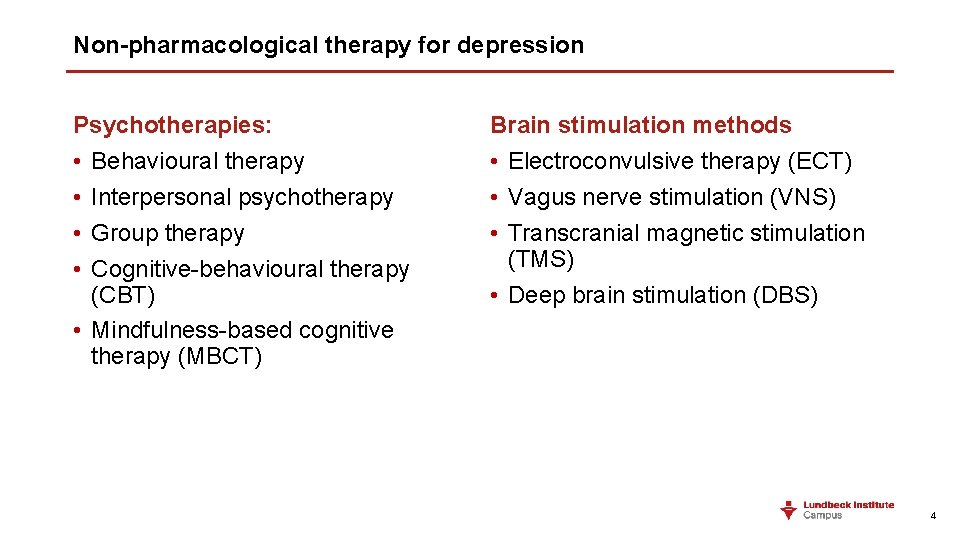 Non-pharmacological therapy for depression

Psychotherapies:
• Behavioural therapy
• Interpersonal psychotherapy
• Group therapy
• Cognitive-behavioural therapy (CBT)
• Mindfulness-based cognitive therapy (MBCT)

Brain stimulation methods
• Electroconvulsive therapy (ECT)
• Vagus nerve stimulation (VNS)
• Transcranial magnetic stimulation (TMS)
• Deep brain stimulation (DBS)

Lundbeck Institute Campus

4